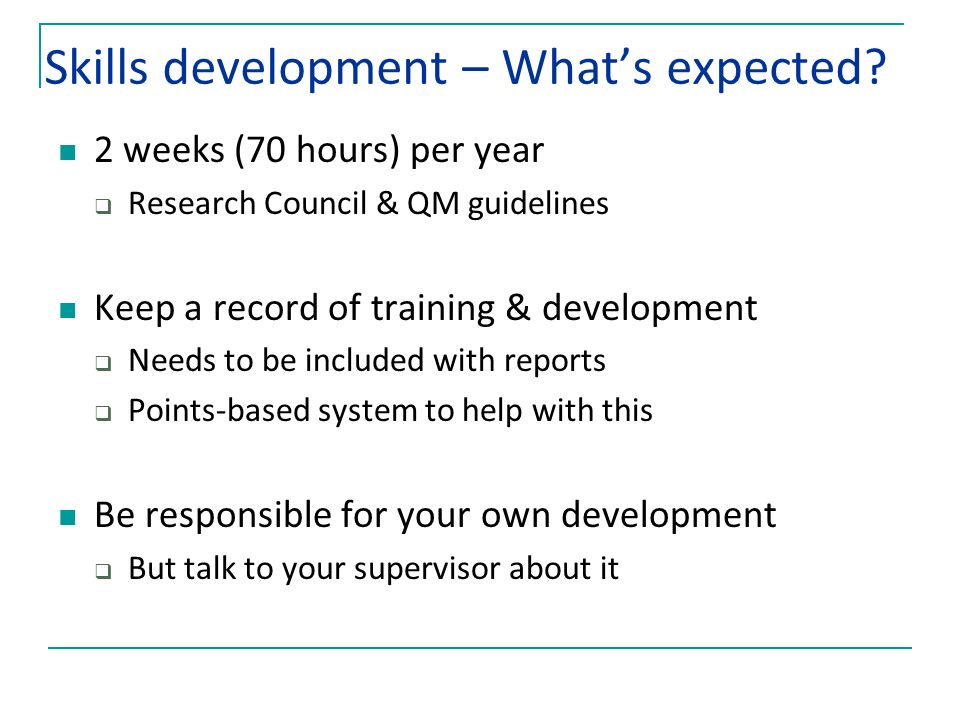 Skills development – What's expected?

- 2 weeks (70 hours) per year
  - Research Council & QM guidelines

- Keep a record of training & development
  - Needs to be included with reports
  - Points-based system to help with this

- Be responsible for your own development
  - But talk to your supervisor about it